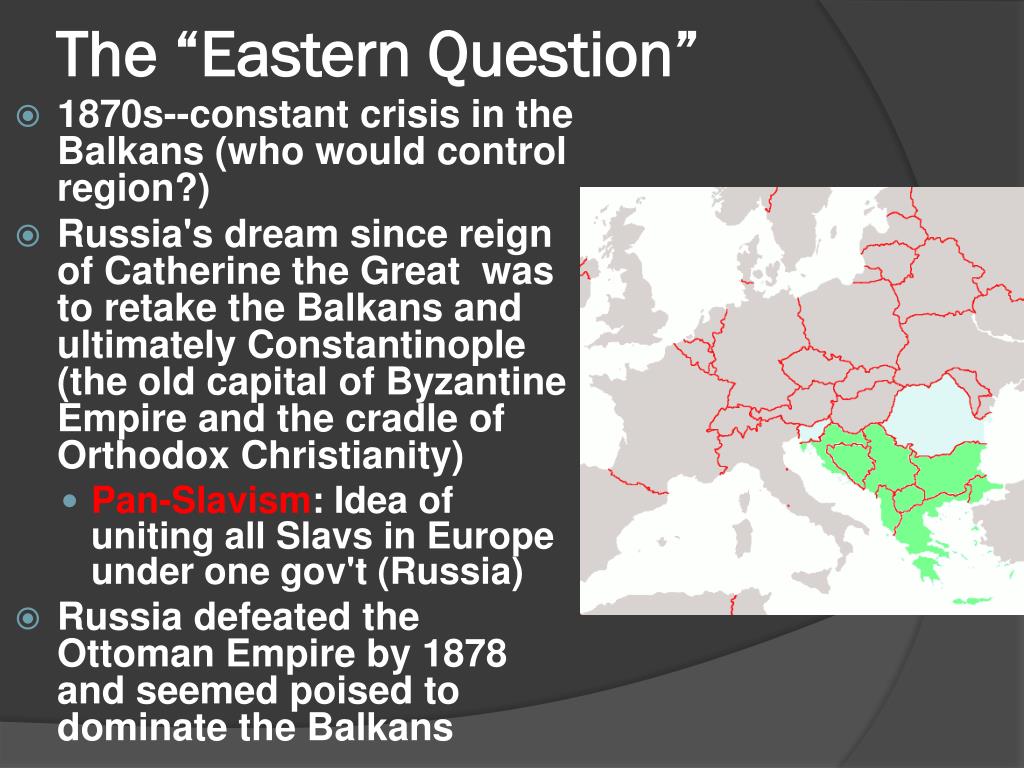 The “Eastern Question”

1870s--constant crisis in the Balkans (who would control region?)

Russia's dream since reign of Catherine the Great was to retake the Balkans and ultimately Constantinople (the old capital of Byzantine Empire and the cradle of Orthodox Christianity)

Pan-Slavism: Idea of uniting all Slavs in Europe under one gov't (Russia)

Russia defeated the Ottoman Empire by 1878 and seemed poised to dominate the Balkans